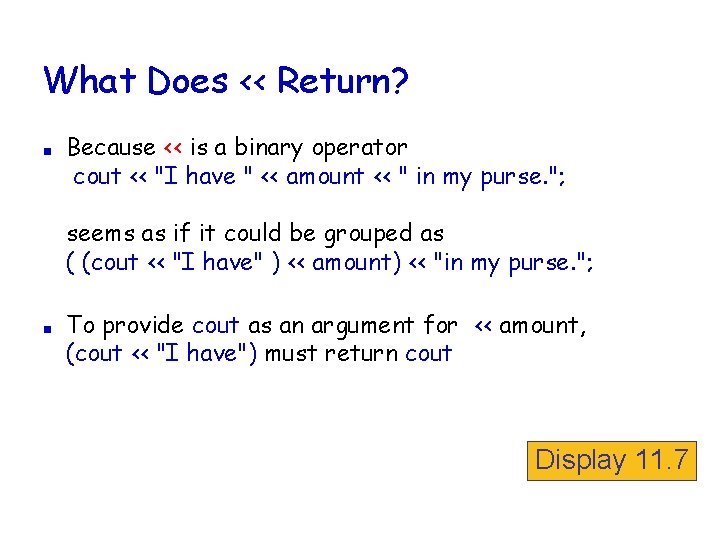 What Does << Return?

■ Because << is a binary operator
cout << "I have " << amount << " in my purse.";

seems as if it could be grouped as
( (cout << "I have" ) << amount) << "in my purse.";

■ To provide cout as an argument for << amount,
(cout << "I have") must return cout

Display 11.7